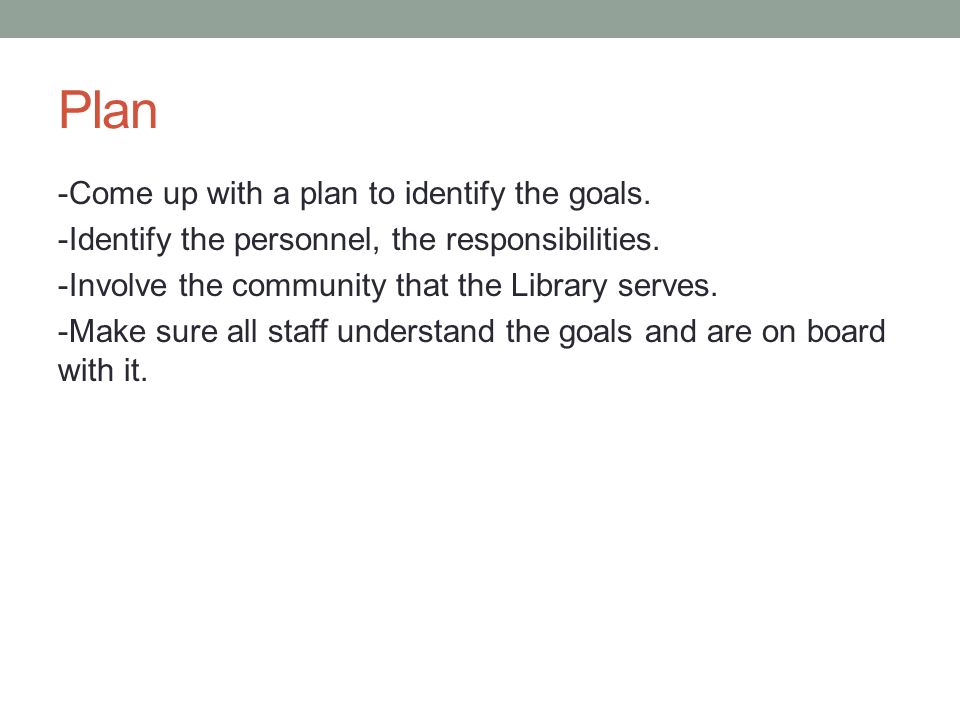 Plan

-Come up with a plan to identify the goals.

-Identify the personnel, the responsibilities.

-Involve the community that the Library serves.

-Make sure all staff understand the goals and are on board with it.